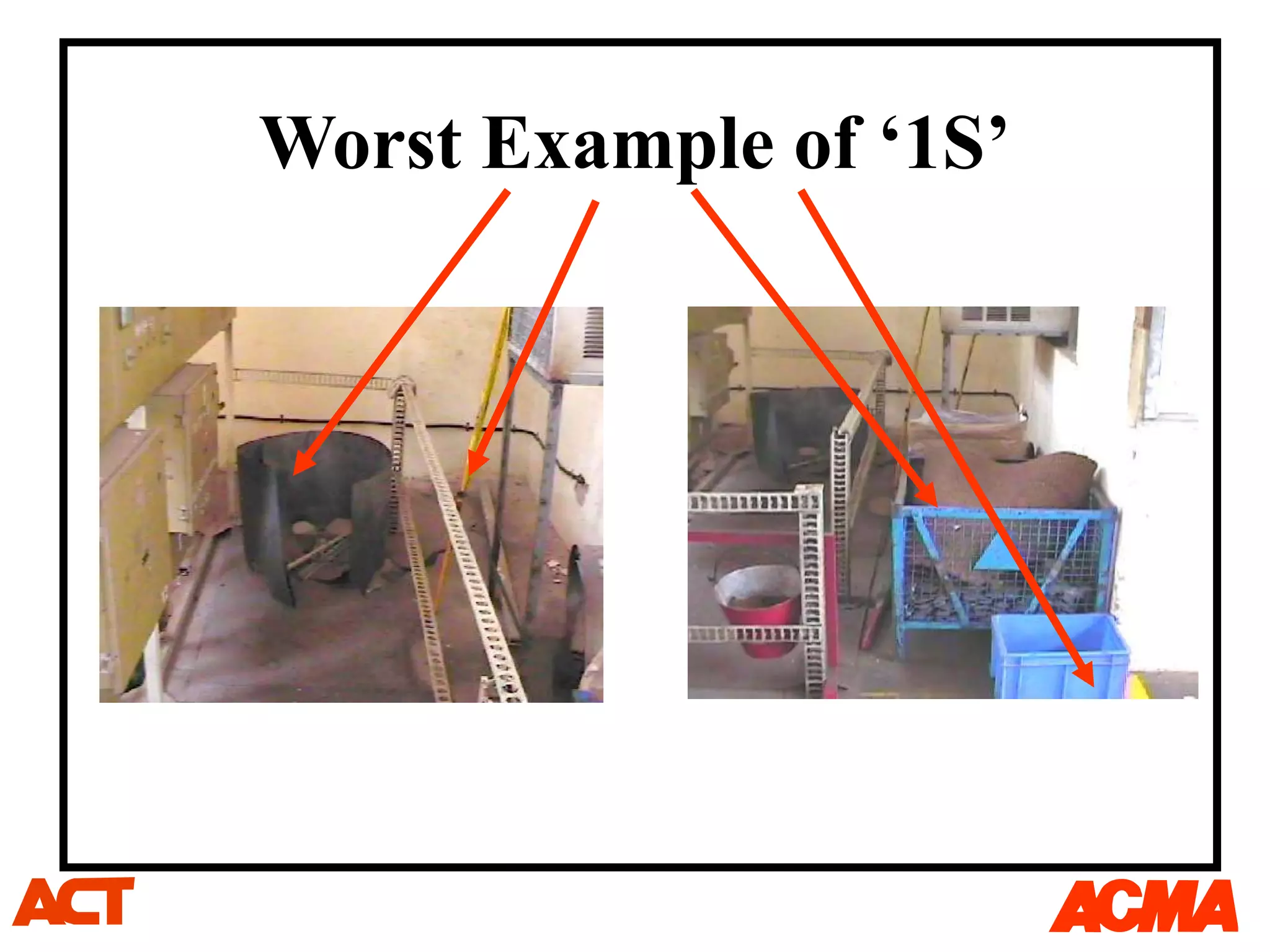 Worst Example of ‘1S’

ACT

ACMA